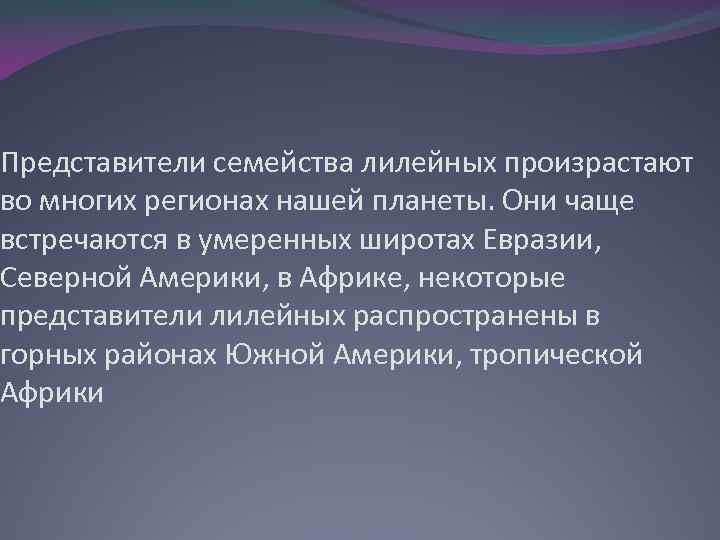 Представители семейства лилейных произрастают во многих регионах нашей планеты. Они чаще встречаются в умеренных широтах Евразии, Северной Америки, в Африке, некоторые представители лилейных распространены в горных районах Южной Америки, тропической Африки